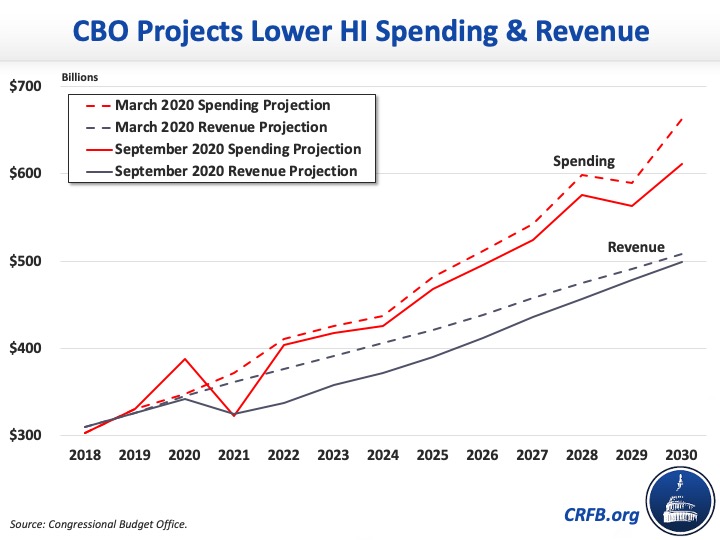 CBO Projects Lower HI Spending & Revenue

Billions

$700
$600
$500
$400
$300

March 2020 Spending Projection
March 2020 Revenue Projection
September 2020 Spending Projection
September 2020 Revenue Projection

Spending
Revenue

2018 2019 2020 2021 2022 2023 2024 2025 2026 2027 2028 2029 2030

Source: Congressional Budget Office.

CRFB.org